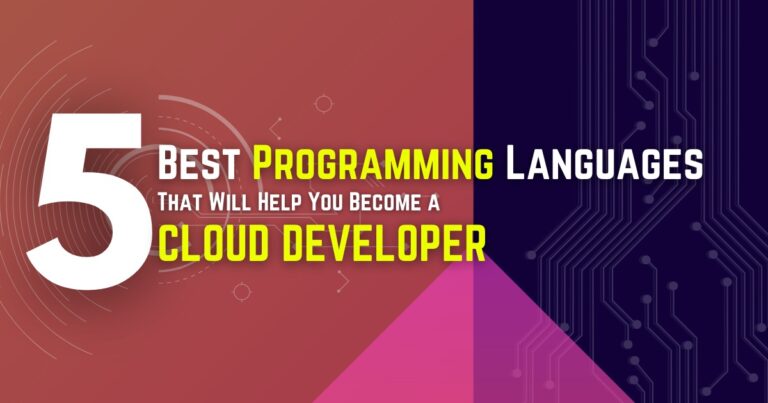 5 Best Programming Languages
That Will Help You Become a
CLOUD DEVELOPER